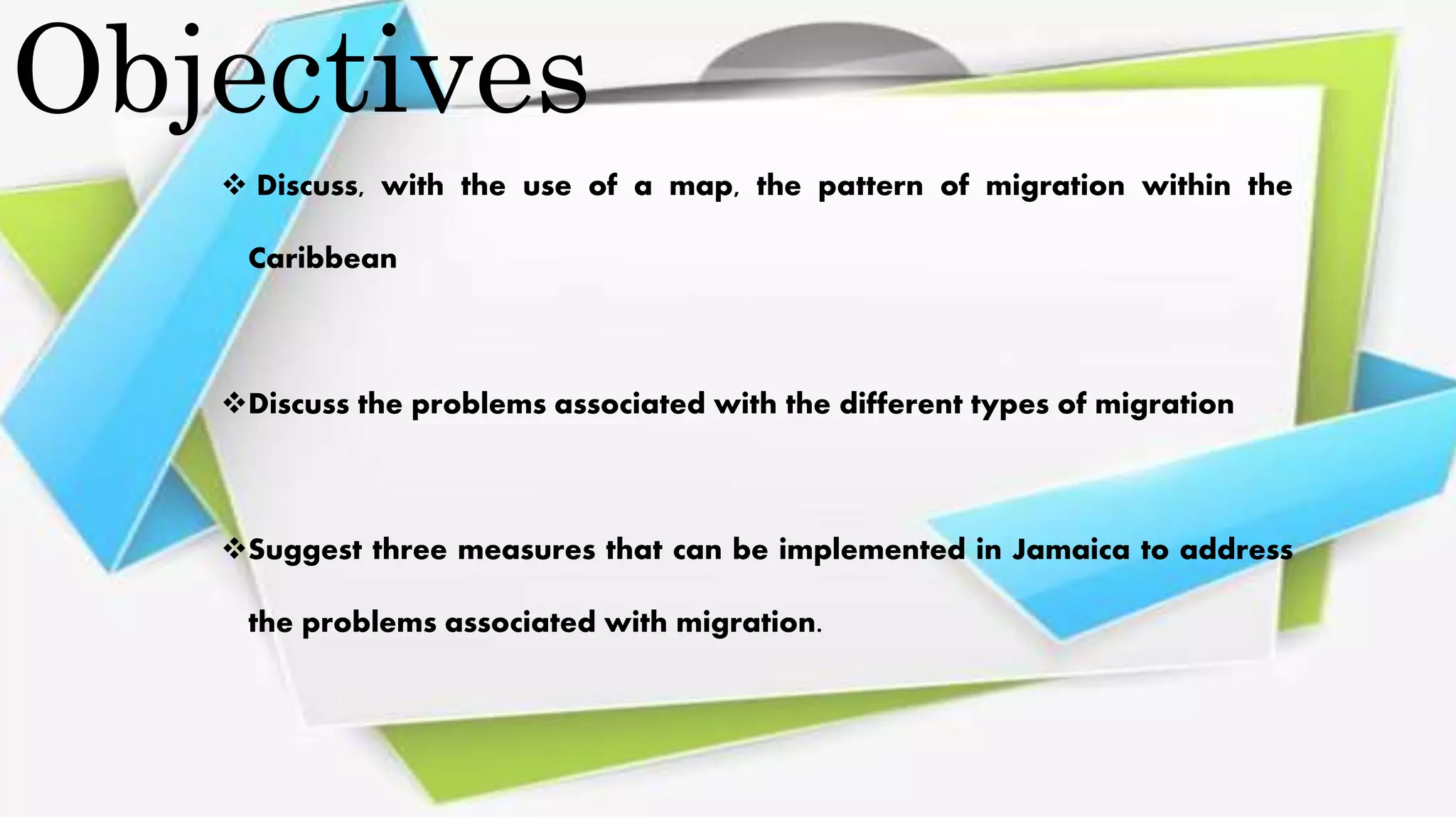 Objectives

❖ Discuss, with the use of a map, the pattern of migration within the Caribbean

❖Discuss the problems associated with the different types of migration

❖Suggest three measures that can be implemented in Jamaica to address the problems associated with migration.